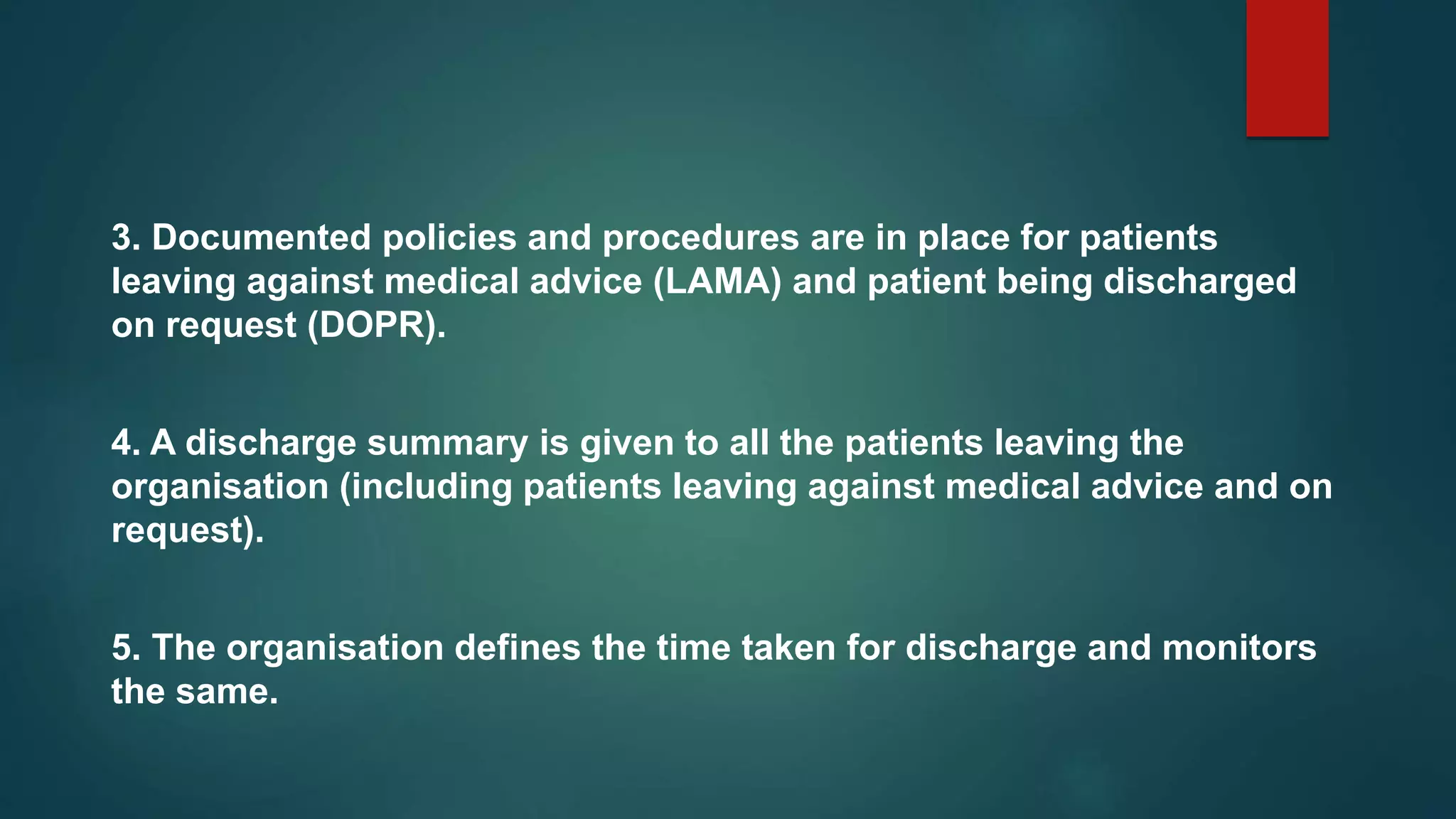 3. Documented policies and procedures are in place for patients leaving against medical advice (LAMA) and patient being discharged on request (DOPR).

4. A discharge summary is given to all the patients leaving the organisation (including patients leaving against medical advice and on request).

5. The organisation defines the time taken for discharge and monitors the same.